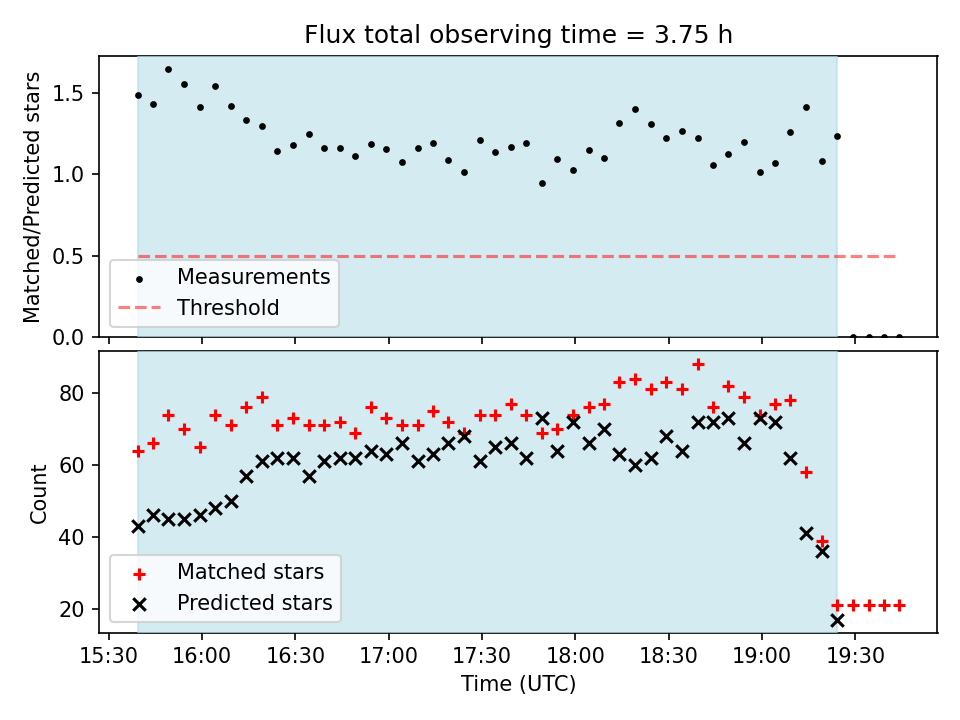 Flux total observing time = 3.75 h

Matched/Predicted stars

1.5
1.0
0.5
0.0

Measurements
Threshold

Count

80
60
40
20

Matched stars
Predicted stars

15:30 16:00 16:30 17:00 17:30 18:00 18:30 19:00 19:30

Time (UTC)